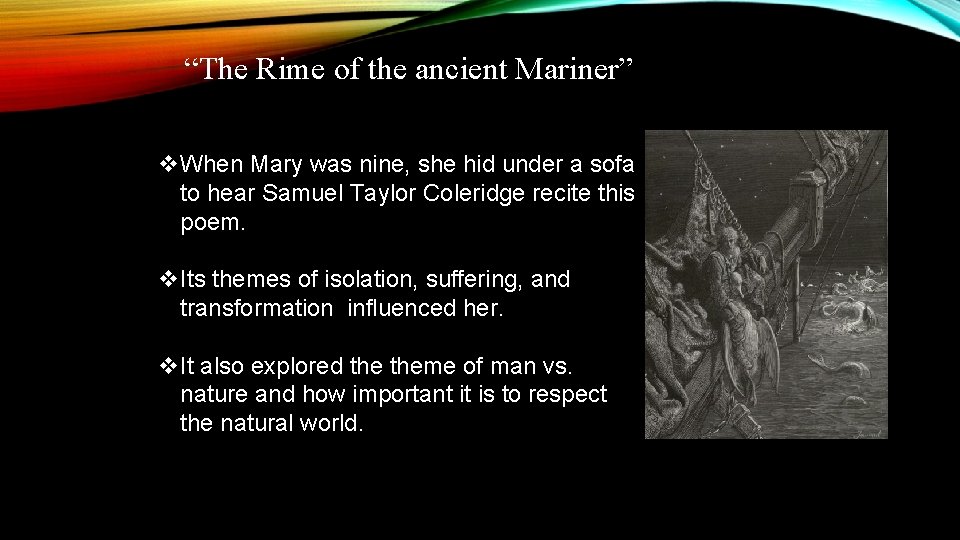 “The Rime of the ancient Mariner”

❖When Mary was nine, she hid under a sofa to hear Samuel Taylor Coleridge recite this poem.

❖Its themes of isolation, suffering, and transformation influenced her.

❖It also explored the theme of man vs. nature and how important it is to respect the natural world.